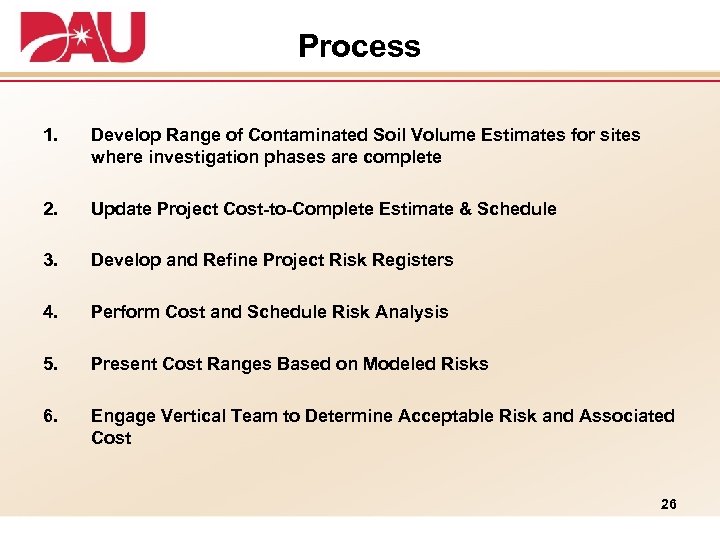 DAU

Process

1. Develop Range of Contaminated Soil Volume Estimates for sites where investigation phases are complete

2. Update Project Cost-to-Complete Estimate & Schedule

3. Develop and Refine Project Risk Registers

4. Perform Cost and Schedule Risk Analysis

5. Present Cost Ranges Based on Modeled Risks

6. Engage Vertical Team to Determine Acceptable Risk and Associated Cost

26